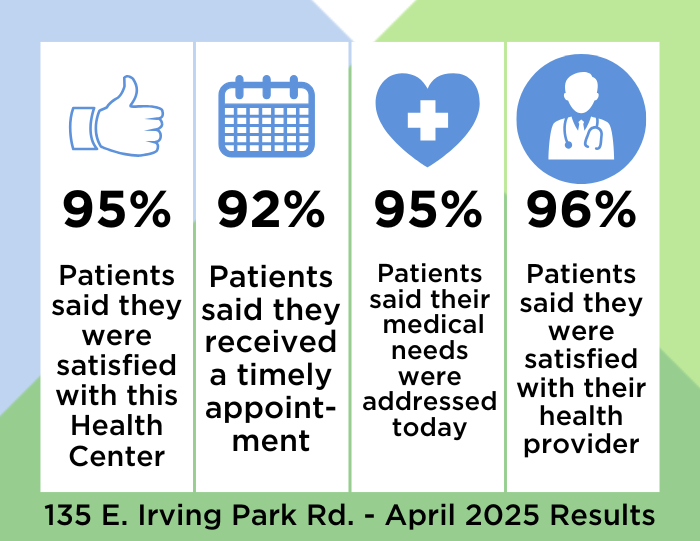 95%

Patients said they were satisfied with this Health Center

92%

Patients said they received a timely appointment

95%

Patients said their medical needs were addressed today

96%

Patients said they were satisfied with their health provider

135 E. Irving Park Rd. - April 2025 Results